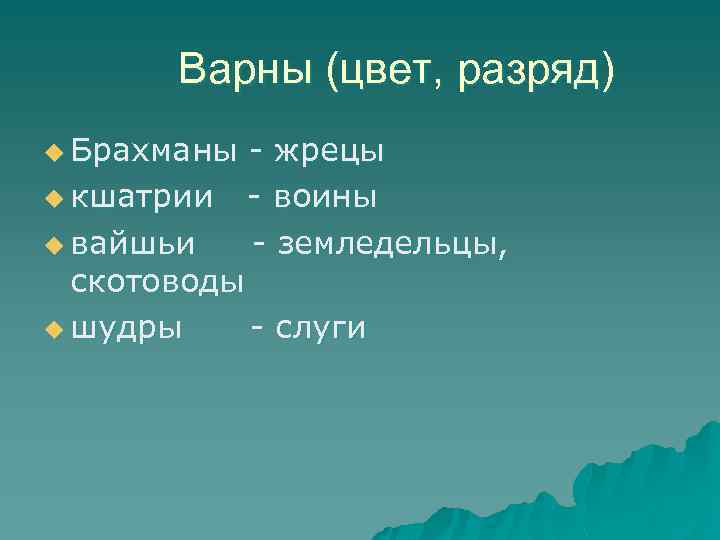 Варны (цвет, разряд)

Брахманы - жрецы
кшатрии - воины
вайшьи - земледельцы, скотоводы
шудры - слуги